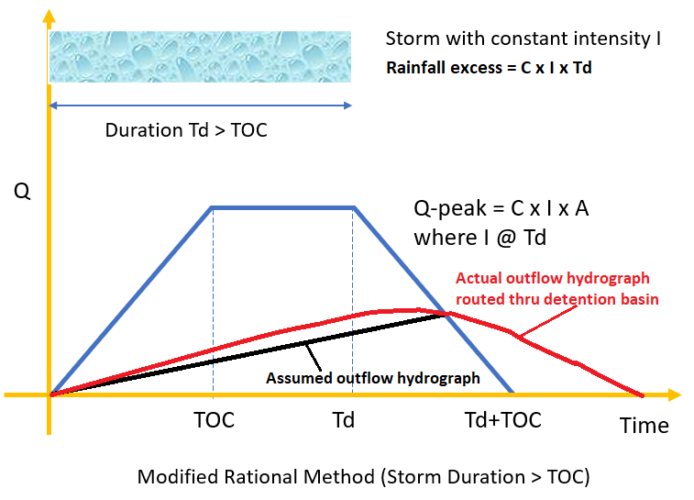 Storm with constant intensity I

Rainfall excess = C x I x Td

Duration Td > TOC

Q

Q-peak = C x I x A
where I @ Td

Actual outflow hydrograph routed thru detention basin

Assumed outflow hydrograph

TOC

Td

Td+TOC

Time

Modified Rational Method (Storm Duration > TOC)